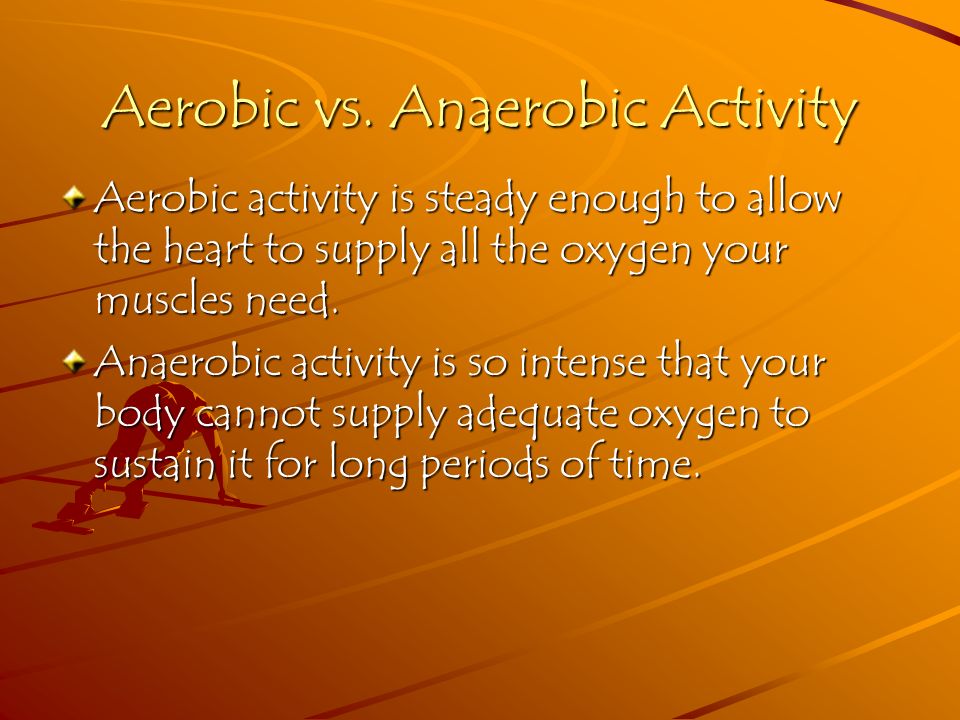 Aerobic vs. Anaerobic Activity

Aerobic activity is steady enough to allow the heart to supply all the oxygen your muscles need.

Anaerobic activity is so intense that your body cannot supply adequate oxygen to sustain it for long periods of time.